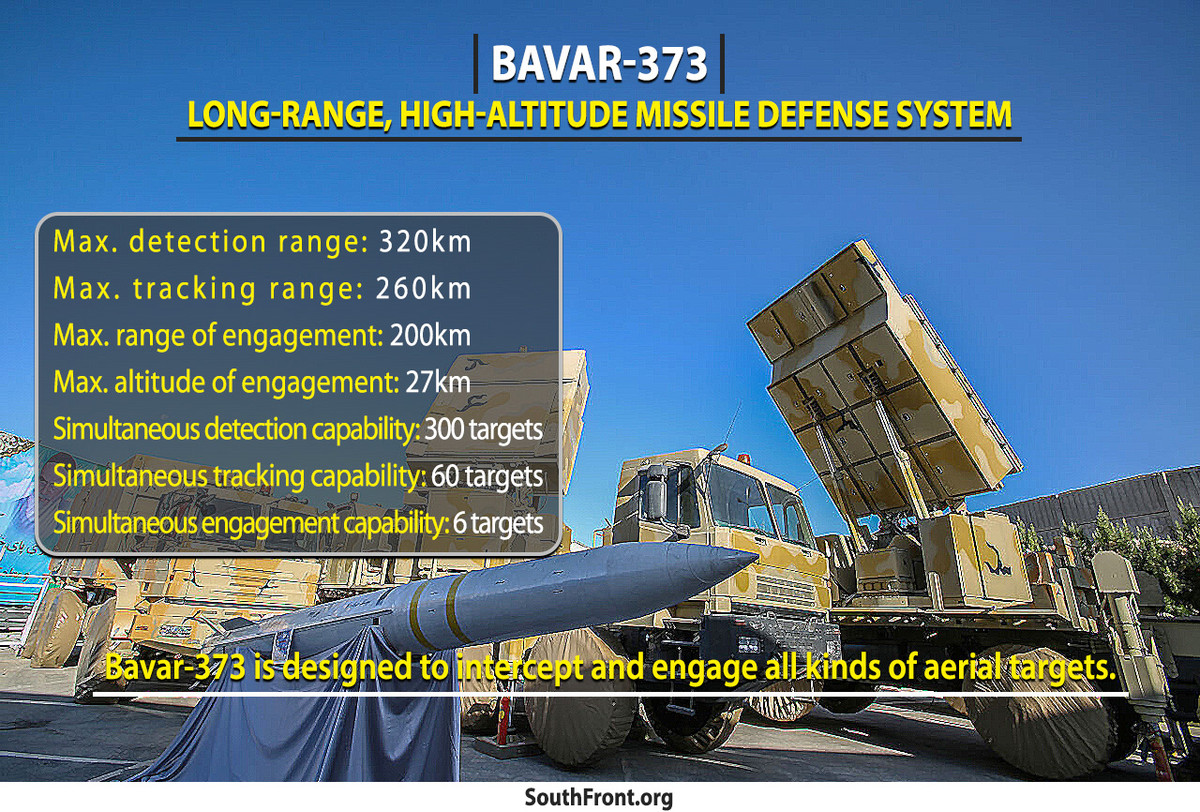 BAVAR-373

LONG-RANGE, HIGH-ALTITUDE MISSILE DEFENSE SYSTEM

Max. detection range: 320km
Max. tracking range: 260km
Max. range of engagement: 200km
Max. altitude of engagement: 27km
Simultaneous detection capability: 300 targets
Simultaneous tracking capability: 60 targets
Simultaneous engagement capability: 6 targets

Bavar-373 is designed to intercept and engage all kinds of aerial targets.

SouthFront.org